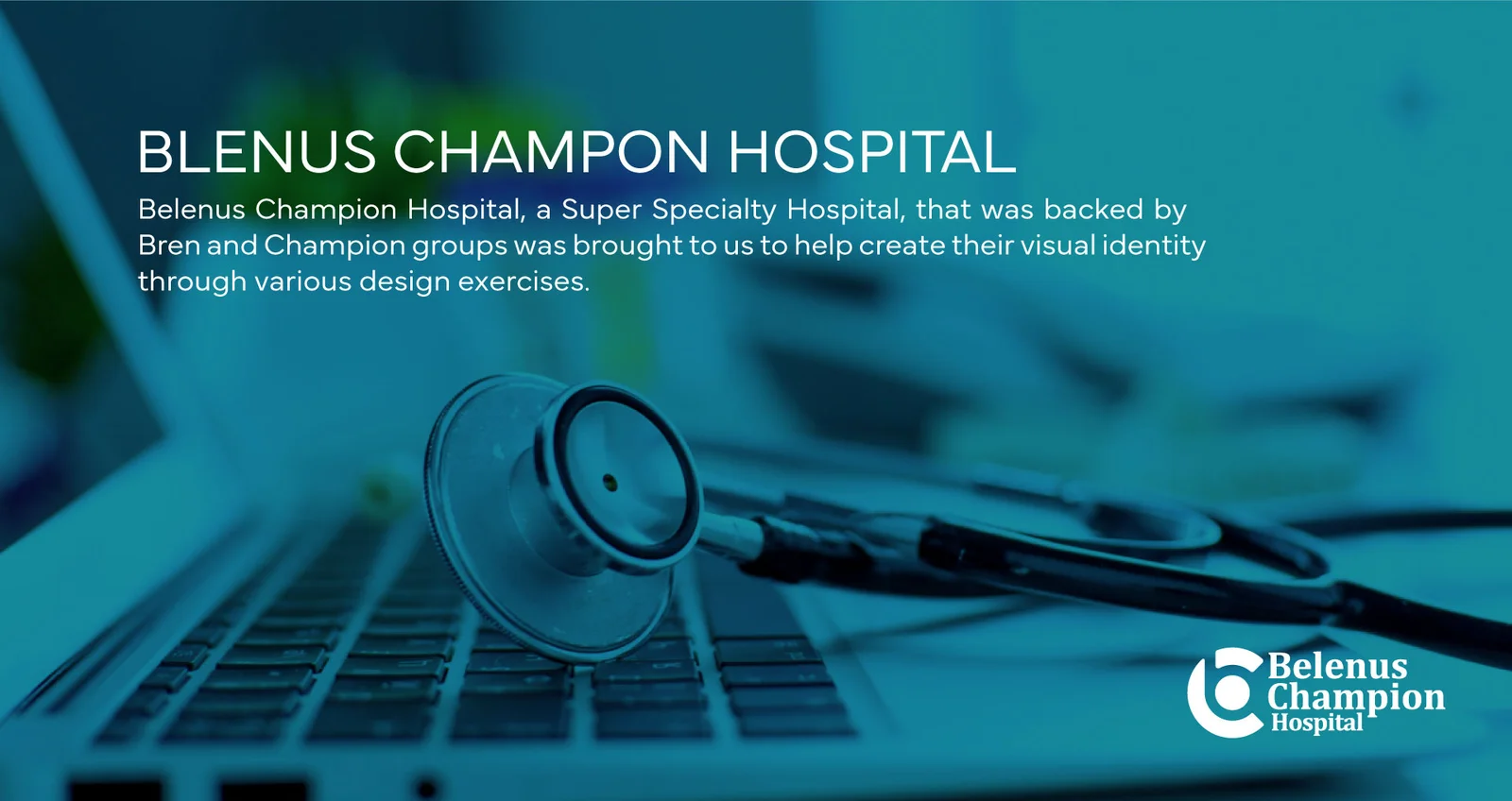 BLENUS CHAMPON HOSPITAL

Belenus Champion Hospital, a Super Specialty Hospital, that was backed by Bren and Champion groups was brought to us to help create their visual identity through various design exercises.

Belenus Champion Hospital